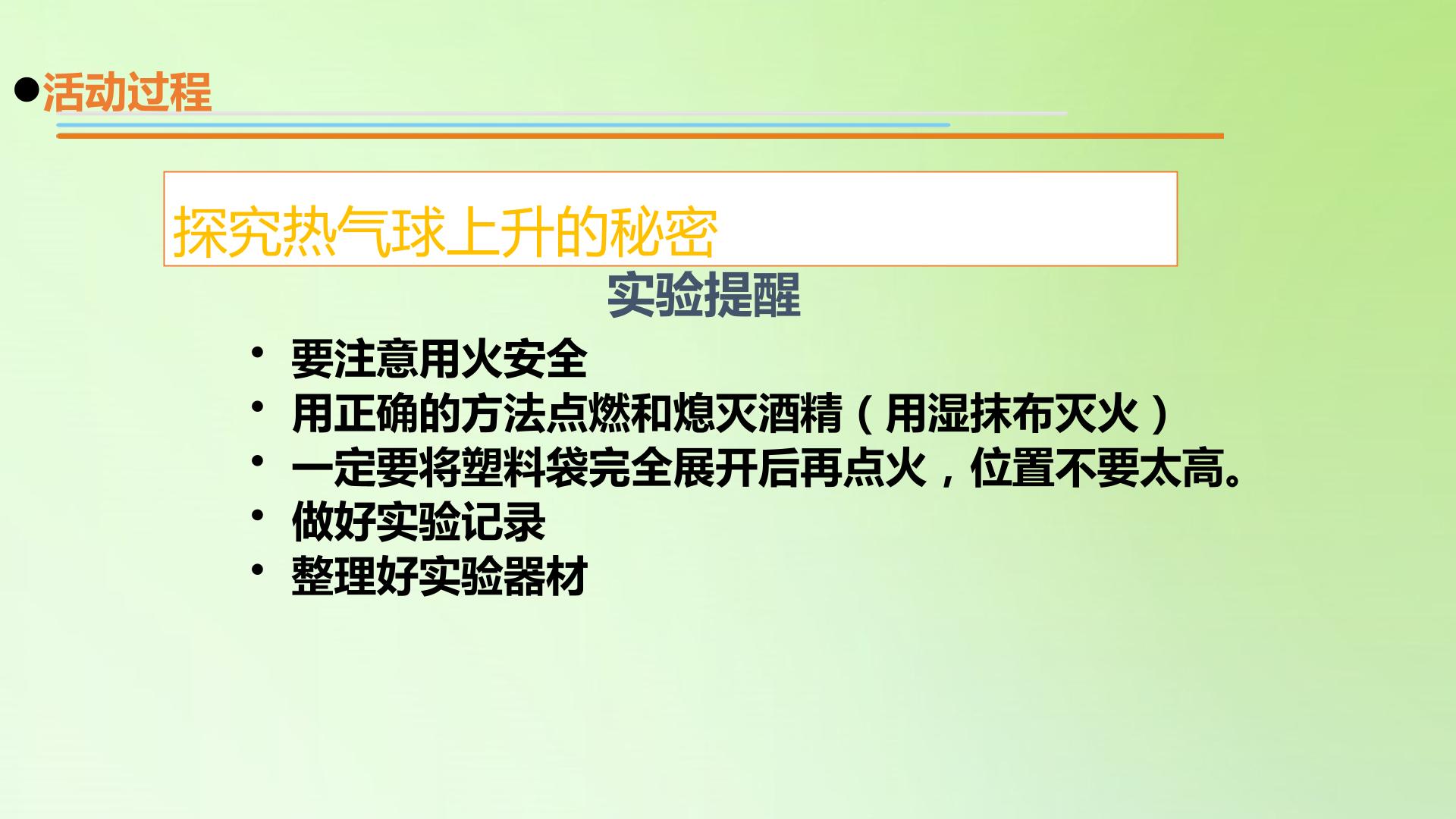 ●活动过程

探究热气球上升的秘密

实验提醒

• 要注意用火安全
• 用正确的方法点燃和熄灭酒精（用湿抹布灭火）
• 一定要将塑料袋完全展开后再点火，位置不要太高。
• 做好实验记录
• 整理好实验器材